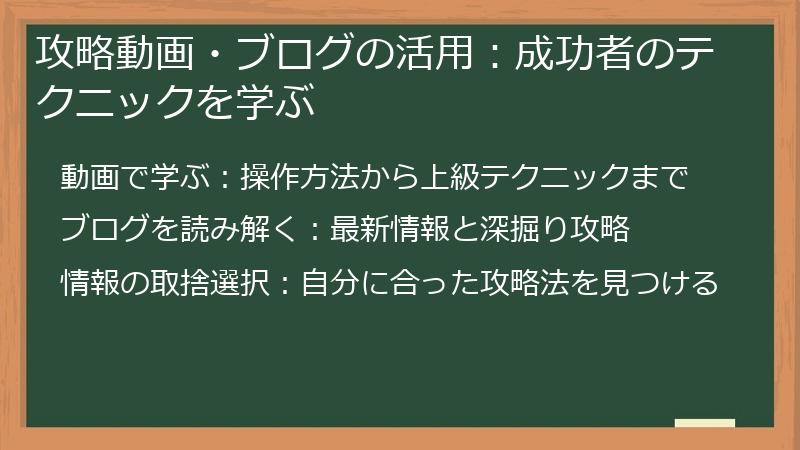 攻略動画・ブログの活用：成功者のテクニックを学ぶ

動画で学ぶ：操作方法から上級テクニックまで

ブログを読み解く：最新情報と深掘り攻略

情報の取捨選択：自分に合った攻略法を見つける